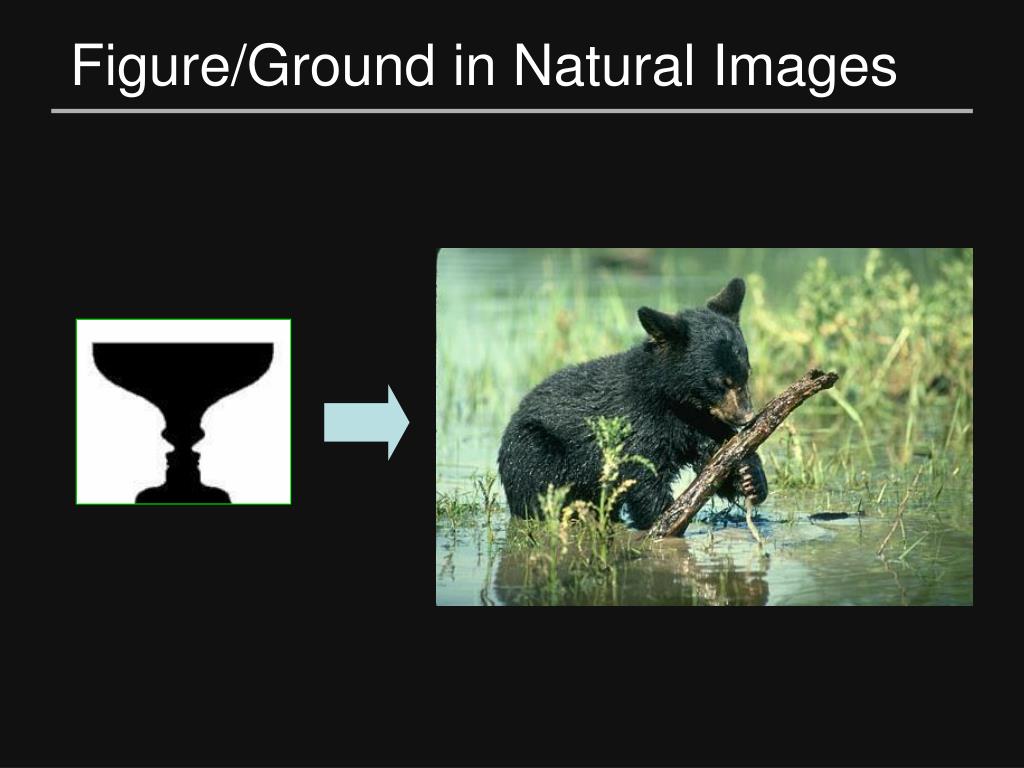 Figure/Ground in Natural Images